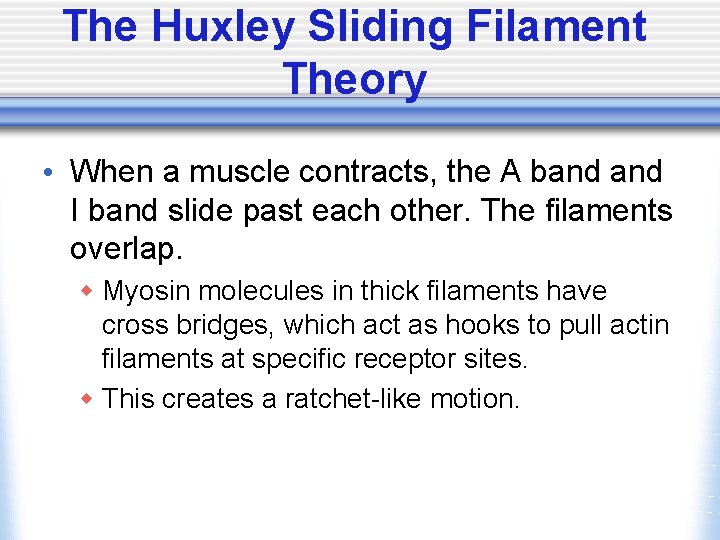 The Huxley Sliding Filament Theory

• When a muscle contracts, the A band and I band slide past each other. The filaments overlap.

◆ Myosin molecules in thick filaments have cross bridges, which act as hooks to pull actin filaments at specific receptor sites.

◆ This creates a ratchet-like motion.